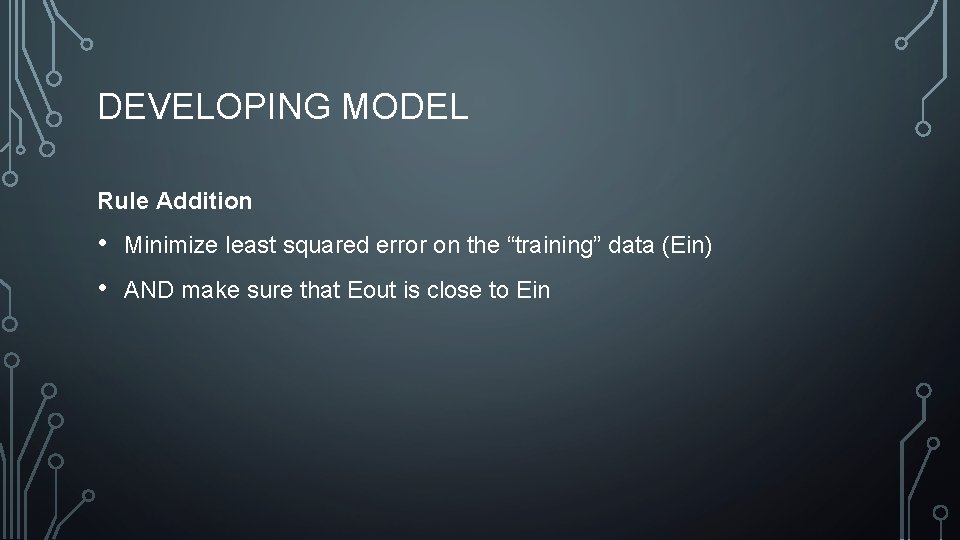 DEVELOPING MODEL

Rule Addition

• Minimize least squared error on the “training” data (Ein)

• AND make sure that Eout is close to Ein